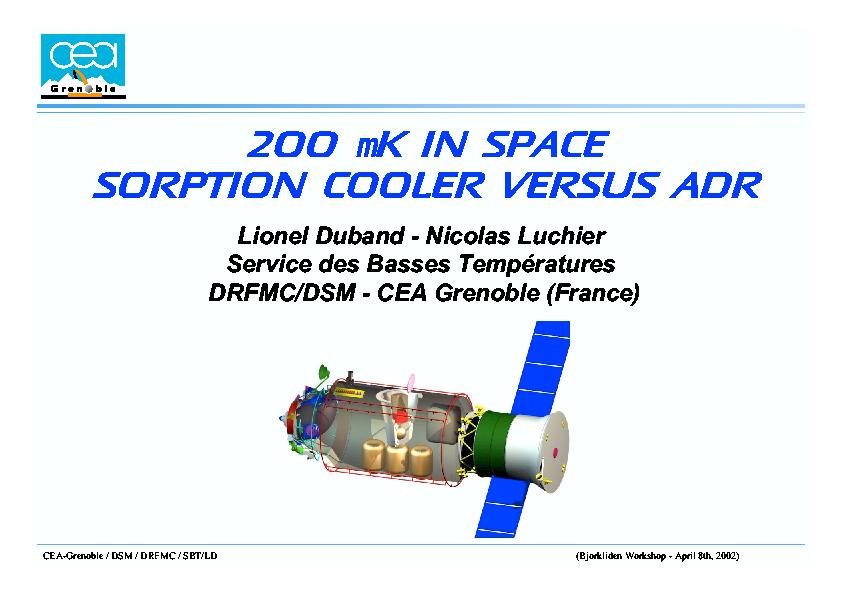 cea
Grenoble

200 mK IN SPACE
SORPTION COOLER VERSUS ADR

Lionel Duband - Nicolas Luchier
Service des Basses Températures
DRFMC/DSM - CEA Grenoble (France)

CEA-Grenoble / DSM / DRFMC / SBT/LD

(Bjorkliden Workshop - April 8th, 2002)